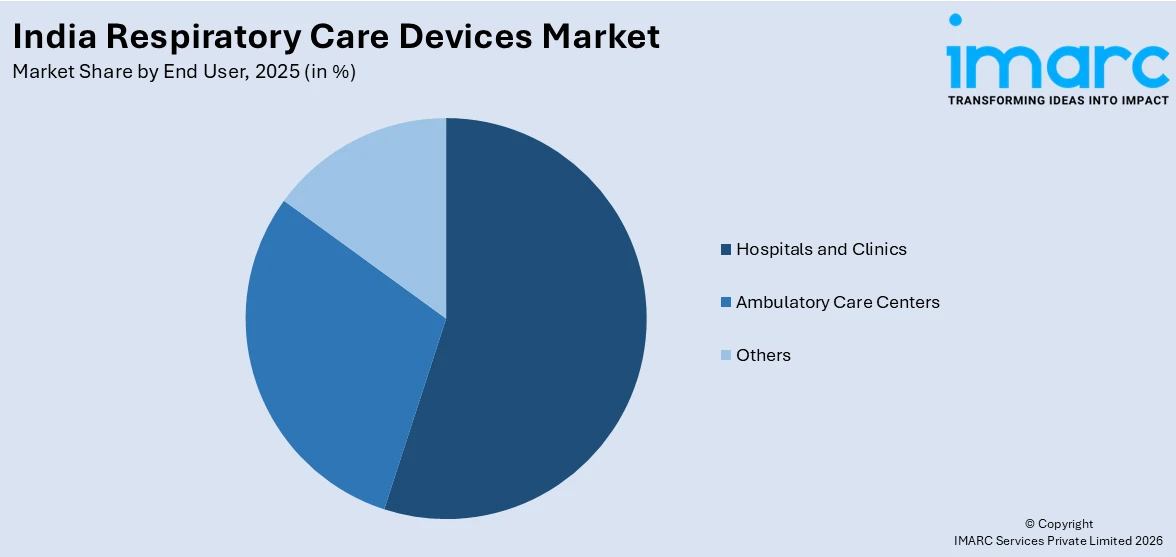 India Respiratory Care Devices Market
Market Share by End User, 2025 (in %)

imarc
TRANSFORMING IDEAS INTO IMPACT

Hospitals and Clinics
Ambulatory Care Centers
Others

© Copyright
IMARC Services Private Limited 2026